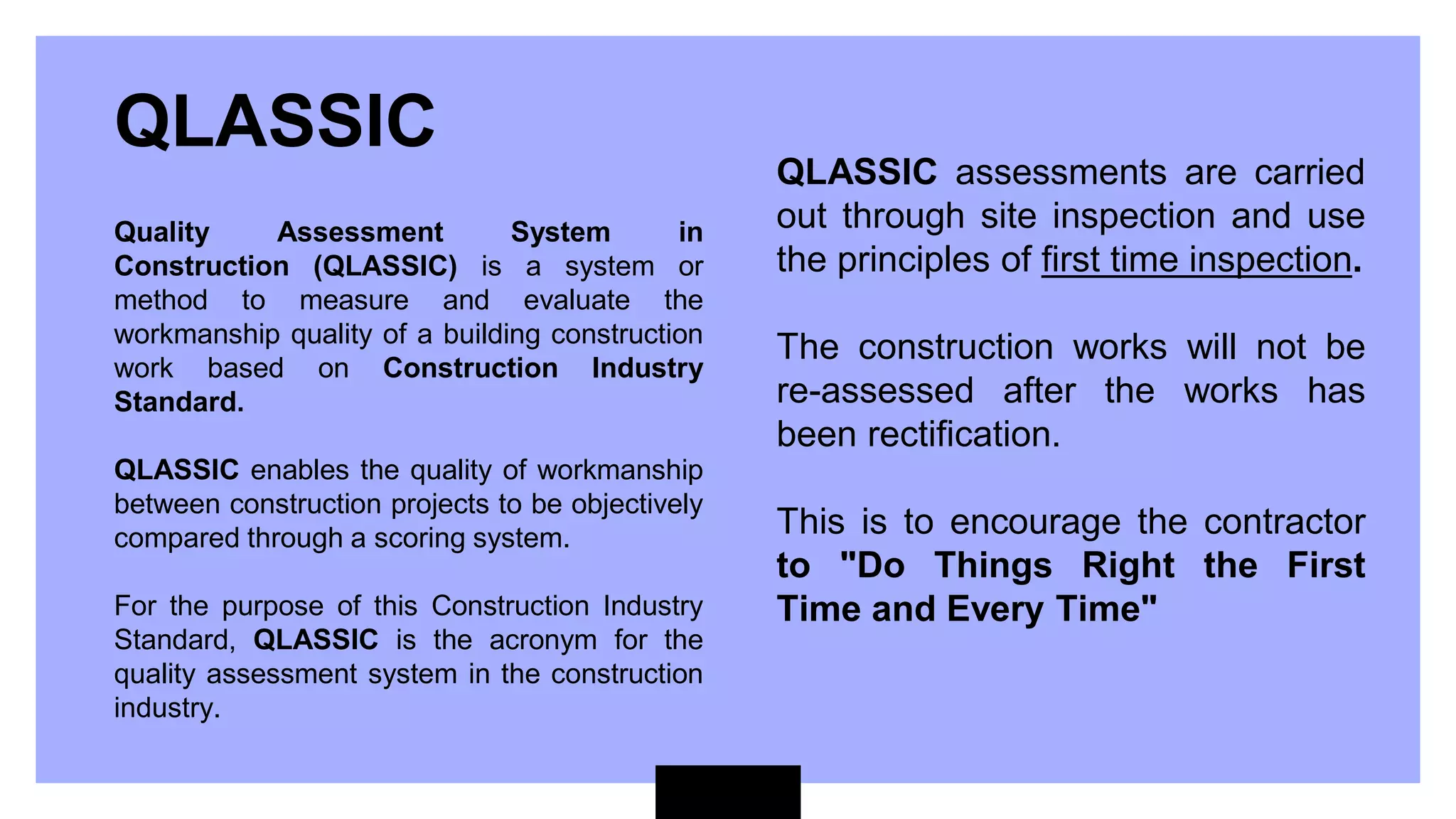 QLASSIC

Quality Assessment System in Construction (QLASSIC) is a system or method to measure and evaluate the workmanship quality of a building construction work based on Construction Industry Standard.

QLASSIC enables the quality of workmanship between construction projects to be objectively compared through a scoring system.

For the purpose of this Construction Industry Standard, QLASSIC is the acronym for the quality assessment system in the construction industry.

QLASSIC assessments are carried out through site inspection and use the principles of first time inspection.

The construction works will not be re-assessed after the works has been rectification.

This is to encourage the contractor to "Do Things Right the First Time and Every Time"